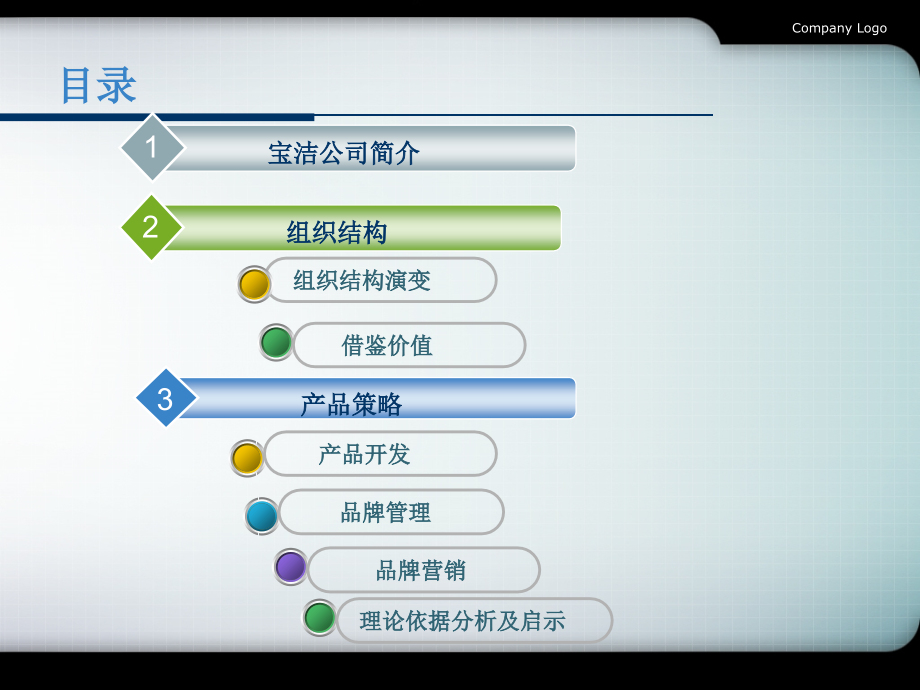 Company Logo

目录

1 宝洁公司简介

2 组织结构

组织结构演变

借鉴价值

3 产品策略

产品开发

品牌管理

品牌营销

理论依据分析及启示